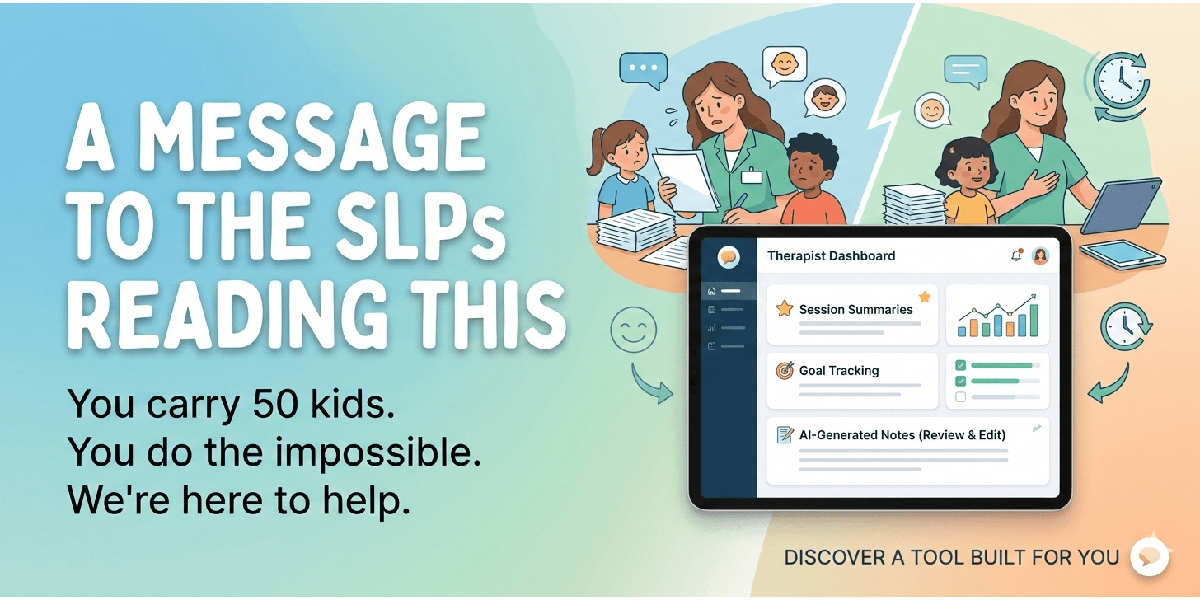 A MESSAGE TO THE SLPs READING THIS

You carry 50 kids.
You do the impossible.
We're here to help.

Therapist Dashboard

Session Summaries

Goal Tracking

AI-Generated Notes (Review & Edit)

DISCOVER A TOOL BUILT FOR YOU